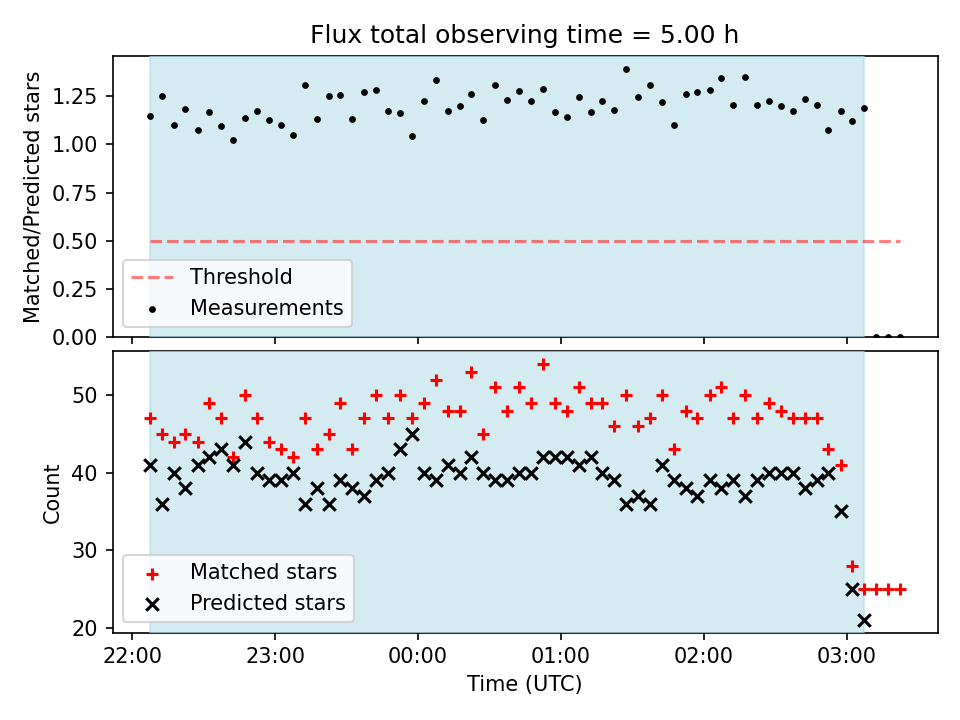 Flux total observing time = 5.00 h

Matched/Predicted stars

1.25
1.00
0.75
0.50
0.25
0.00

Threshold
Measurements

Count

50
40
30
20

Matched stars
Predicted stars

22:00
23:00
00:00
01:00
02:00
03:00

Time (UTC)